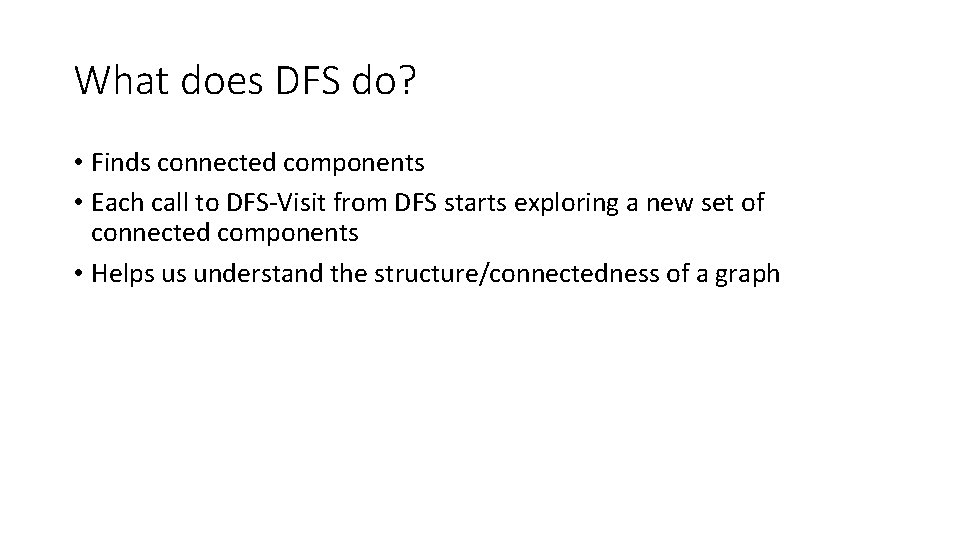 What does DFS do?

• Finds connected components
• Each call to DFS-Visit from DFS starts exploring a new set of connected components
• Helps us understand the structure/connectedness of a graph